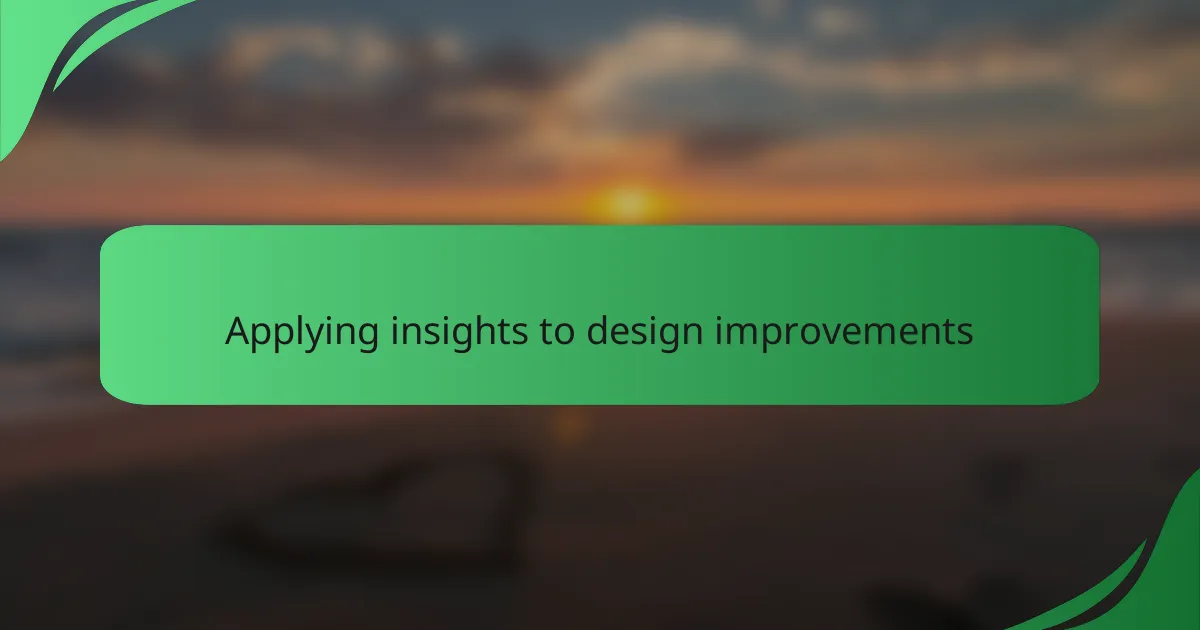 Applying insights to design improvements